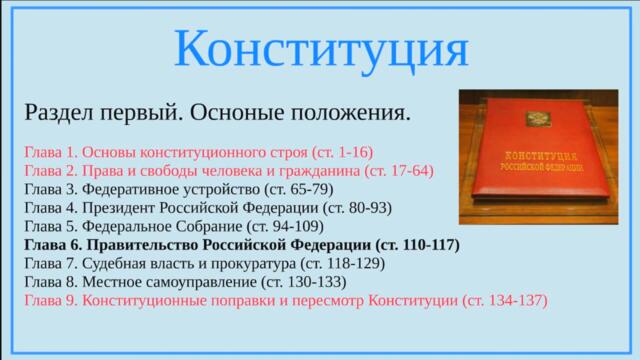 Конституция

Раздел первый. Осноные положения.

Глава 1. Основы конституционного строя (ст. 1-16)
Глава 2. Права и свободы человека и гражданина (ст. 17-64)
Глава 3. Федеративное устройство (ст. 65-79)
Глава 4. Президент Российской Федерации (ст. 80-93)
Глава 5. Федеральное Собрание (ст. 94-109)
Глава 6. Правительство Российской Федерации (ст. 110-117)
Глава 7. Судебная власть и прокуратура (ст. 118-129)
Глава 8. Местное самоуправление (ст. 130-133)
Глава 9. Конституционные поправки и пересмотр Конституции (ст. 134-137)

КОНСТИТУЦИЯ
РОССИЙСКОЙ ФЕДЕРАЦИИ